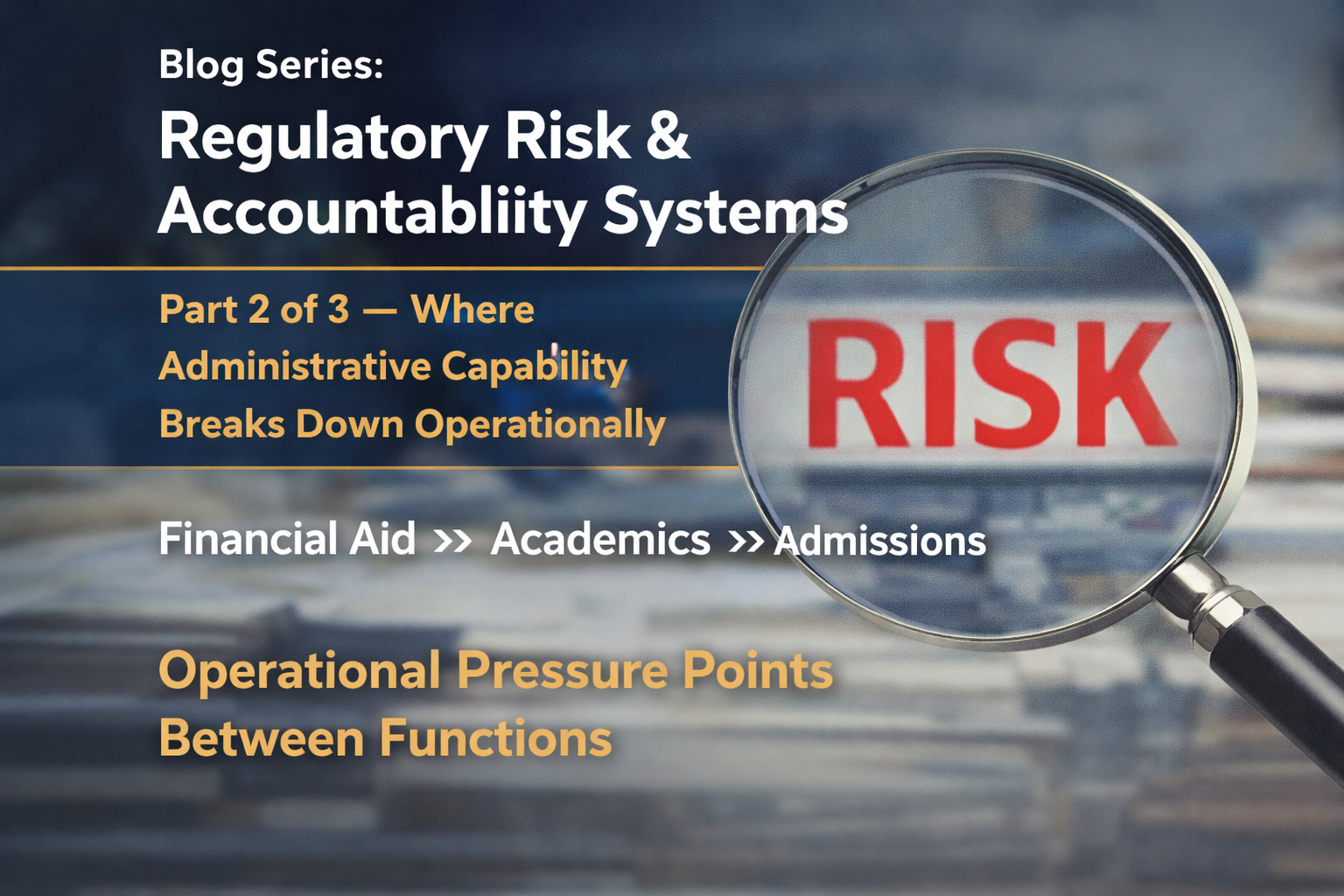 Blog Series:
Regulatory Risk & Accountabliity Systems

Part 2 of 3 — Where Administrative Capability Breaks Down Operationally

RISK

Financial Aid >> Academics >> Admissions

Operational Pressure Points Between Functions